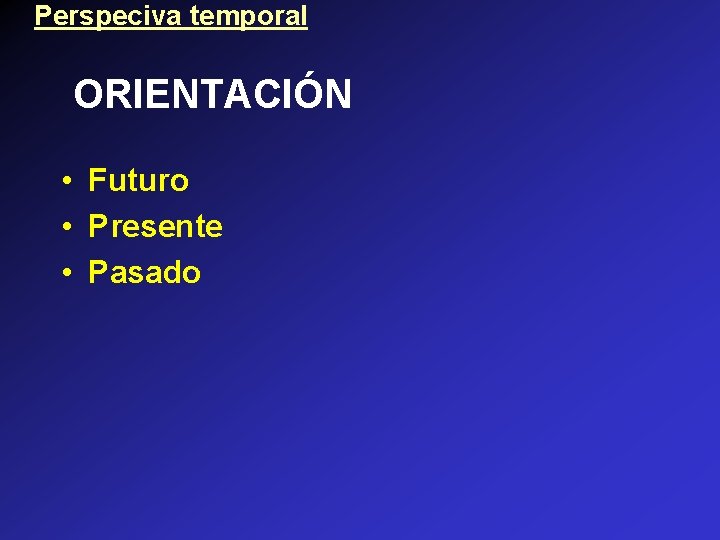 Perspeciva temporal

ORIENTACIÓN

• Futuro
• Presente
• Pasado